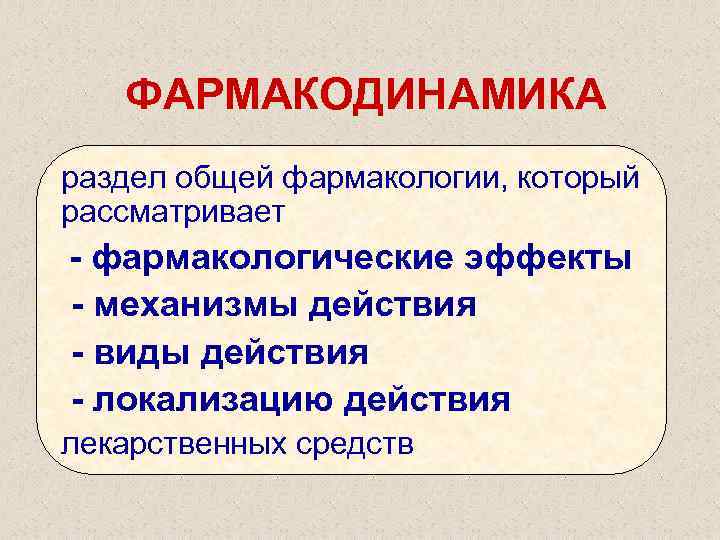 ФАРМАКОДИНАМИКА

раздел общей фармакологии, который рассматривает

- фармакологические эффекты
- механизмы действия
- виды действия
- локализацию действия

лекарственных средств